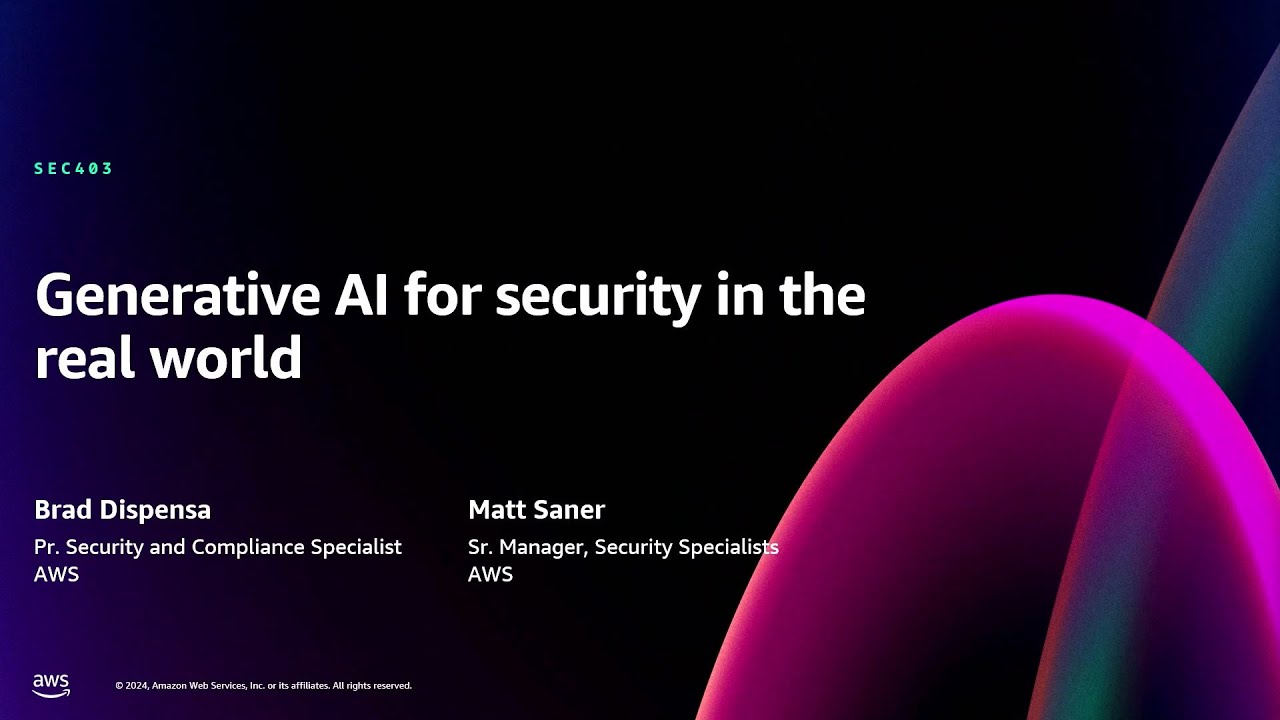 SEC403

Generative AI for security in the real world

Brad Dispensa
Pr. Security and Compliance Specialist
AWS

Matt Saner
Sr. Manager, Security Specialists
AWS

aws

© 2024, Amazon Web Services, Inc. or its affiliates. All rights reserved.